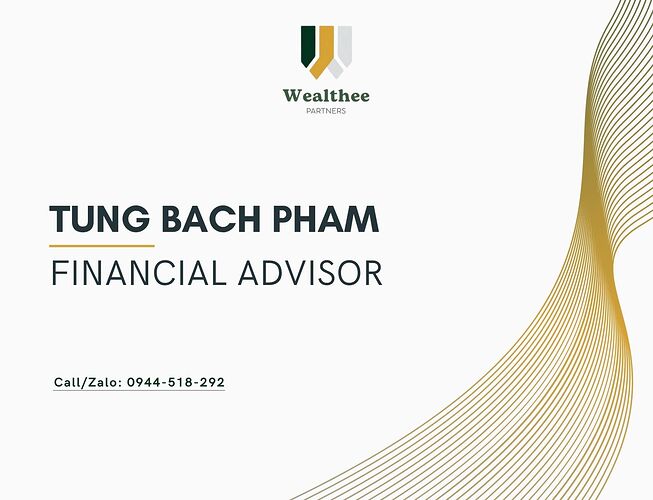 Wealthee
PARTNERS

TUNG BACH PHAM

FINANCIAL ADVISOR

Call/Zalo: 0944-518-292